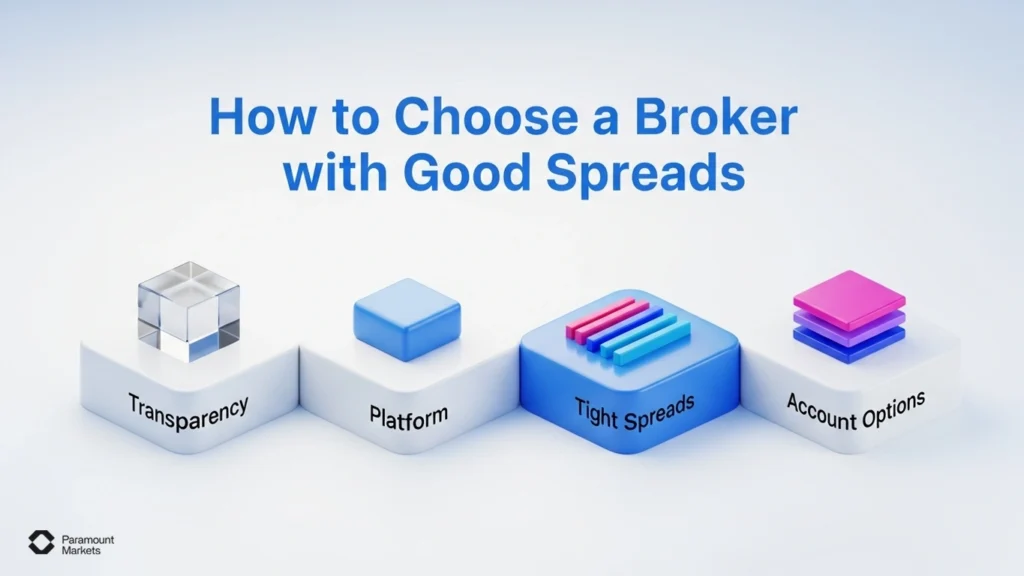 How to Choose a Broker with Good Spreads

Transparency

Platform

Tight Spreads

Account Options

Paramount Markets